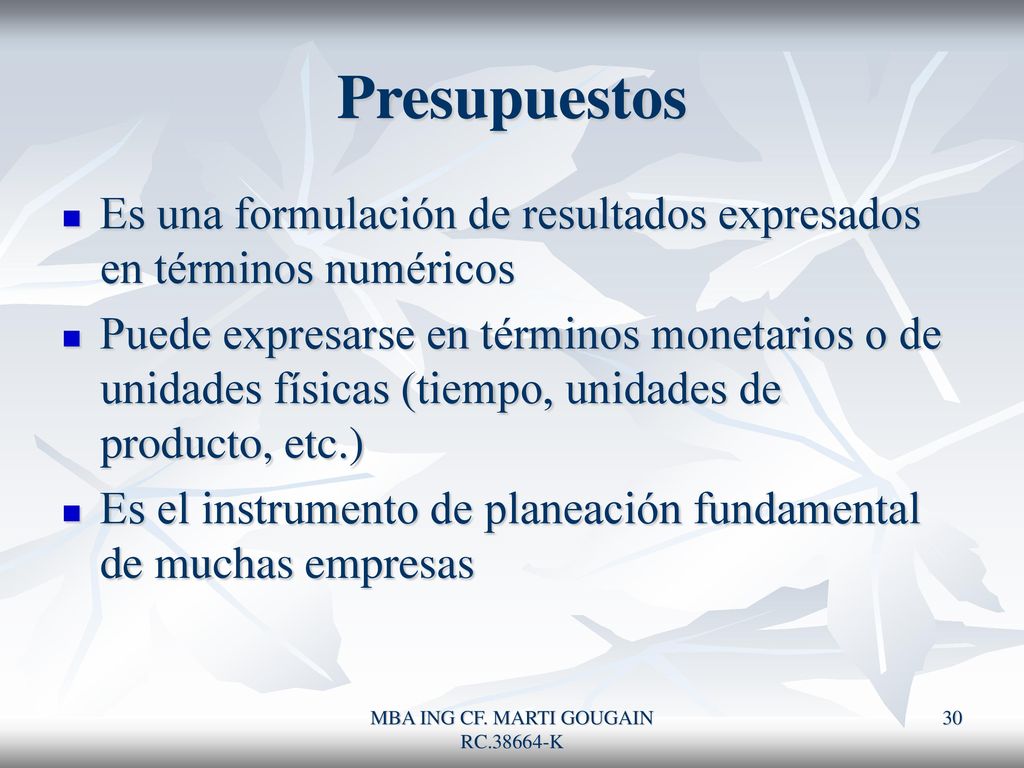 Presupuestos

- Es una formulación de resultados expresados en términos numéricos
- Puede expresarse en términos monetarios o de unidades físicas (tiempo, unidades de producto, etc.)
- Es el instrumento de planeación fundamental de muchas empresas

MBA ING CF. MARTI GOUGAIN RC.38664-K

30